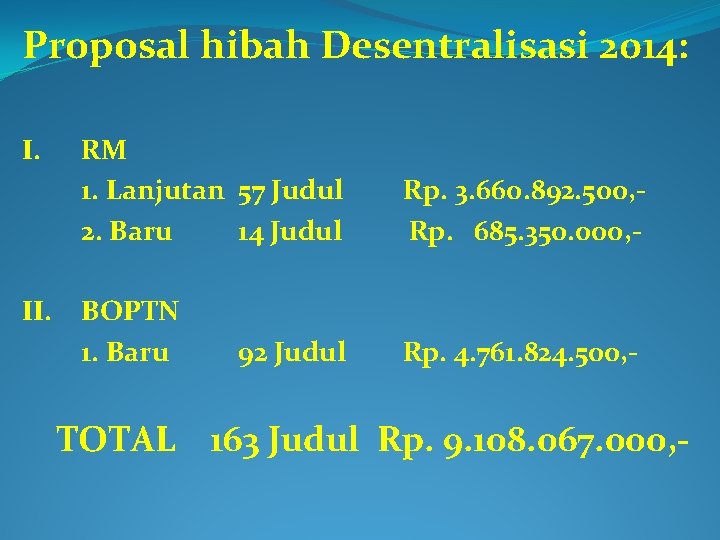 Proposal hibah Desentralisasi 2014:

I. RM

1. Lanjutan 57 Judul Rp. 3.660.892.500,-

2. Baru 14 Judul Rp. 685.350.000,-

II. BOPTN

1. Baru 92 Judul Rp. 4.761.824.500,-

TOTAL 163 Judul Rp. 9.108.067.000,-